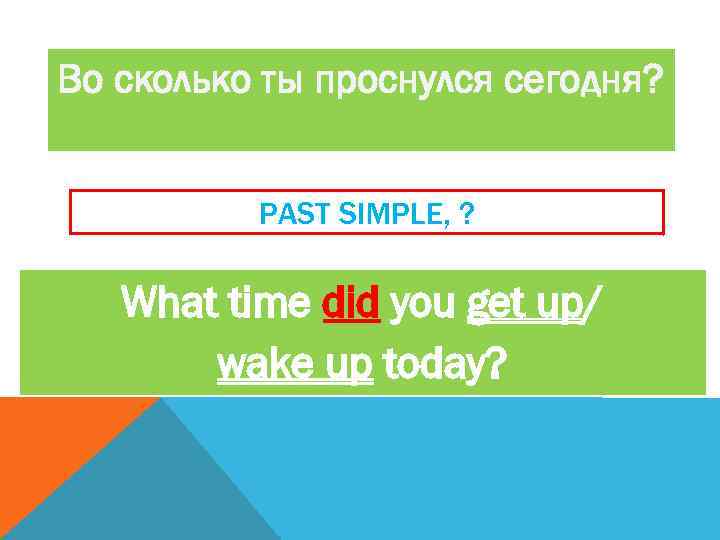 Во сколько ты проснулся сегодня?

PAST SIMPLE, ?

What time did you get up/ wake up today?